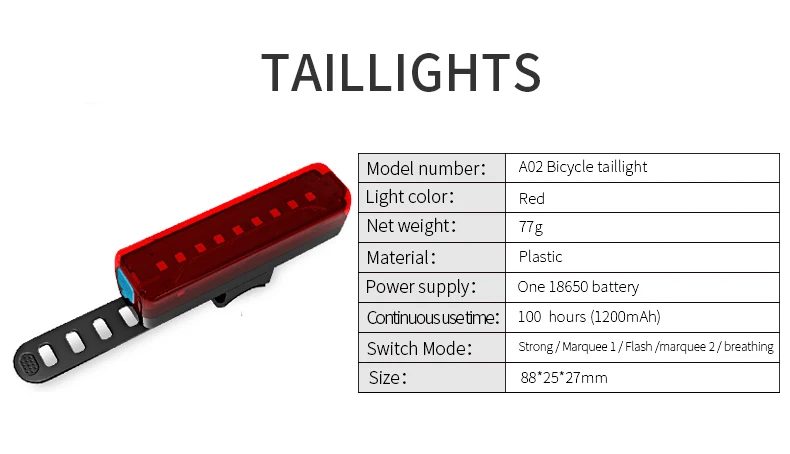 TAILLIGHTS

| Model number: | A02 Bicycle taillight |
|---|---|
| Light color: | Red |
| Net weight: | 77g |
| Material: | Plastic |
| Power supply: | One 18650 battery |
| Continuous use time: | 100 hours (1200mAh) |
| Switch Mode: | Strong / Marquee 1 / Flash /marquee 2 / breathing |
| Size: | 88*25*27mm |